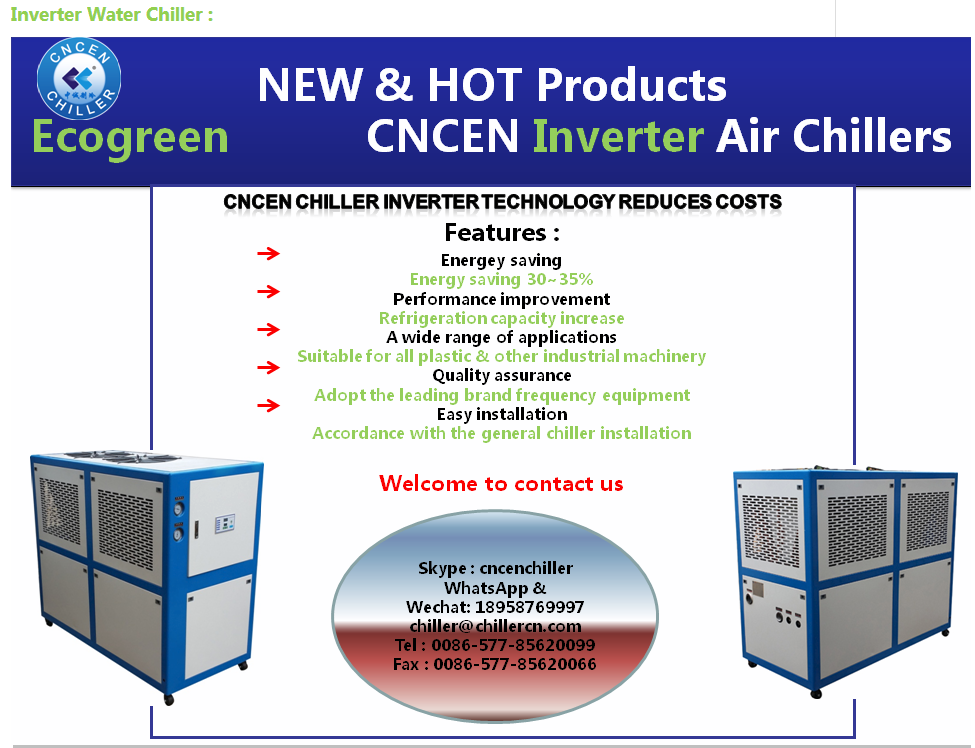 Inverter Water Chiller :

CNCEN CHILLER

Ecogreen

NEW & HOT Products

CNCEN Inverter Air Chillers

CNCEN CHILLER INVERTER TECHNOLOGY REDUCES COSTS

Features :

Energey saving
Energy saving 30~35%

Performance improvement
Refrigeration capacity increase

A wide range of applications
Suitable for all plastic & other industrial machinery

Quality assurance
Adopt the leading brand frequency equipment

Easy installation
Accordance with the general chiller installation

Welcome to contact us

Skype : cncenchiller
WhatsApp &
Wechat: 18958769997
chiller@chillercn.com
Tel : 0086-577-85620099
Fax : 0086-577-85620066